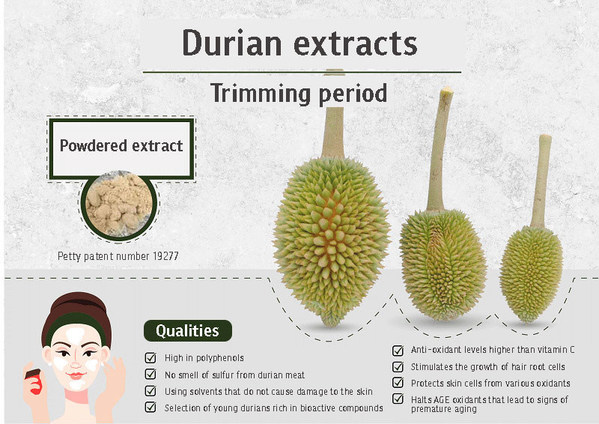 Durian extracts

Trimming period

Powdered extract

Petty patent number 19277

Qualities

High in polyphenols

No smell of sulfur from durian meat

Using solvents that do not cause damage to the skin

Selection of young durians rich in bioactive compounds

Anti-oxidant levels higher than vitamin C

Stimulates the growth of hair root cells

Protects skin cells from various oxidants

Halts AGE oxidants that lead to signs of premature aging